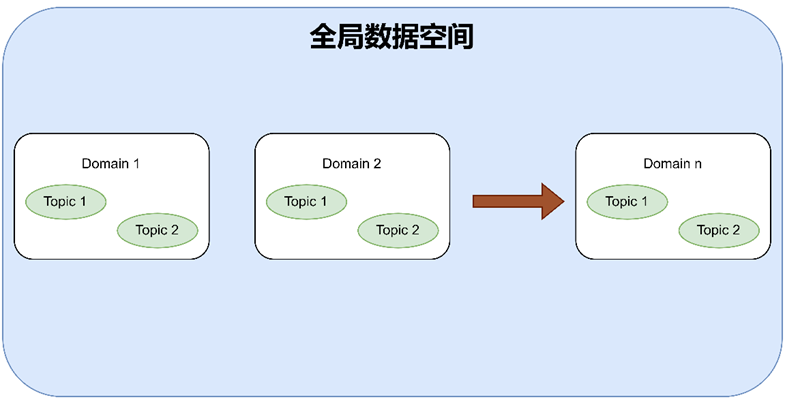 全局数据空间

Domain 1
Topic 1
Topic 2

Domain 2
Topic 1
Topic 2

Domain n
Topic 1
Topic 2